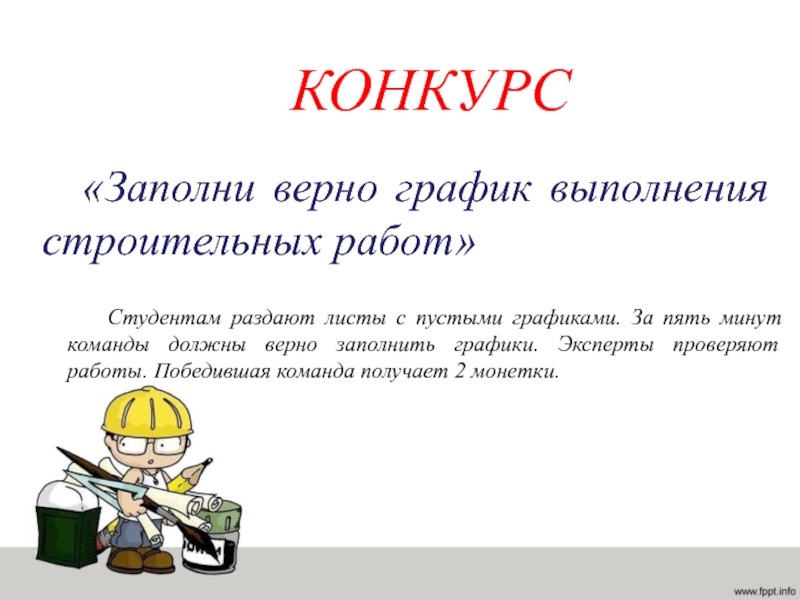 КОНКУРС

«Заполни верно график выполнения строительных работ»

Студентам раздают листы с пустыми графиками. За пять минут команды должны верно заполнить графики. Эксперты проверяют работы. Победившая команда получает 2 монетки.

www.fppt.info